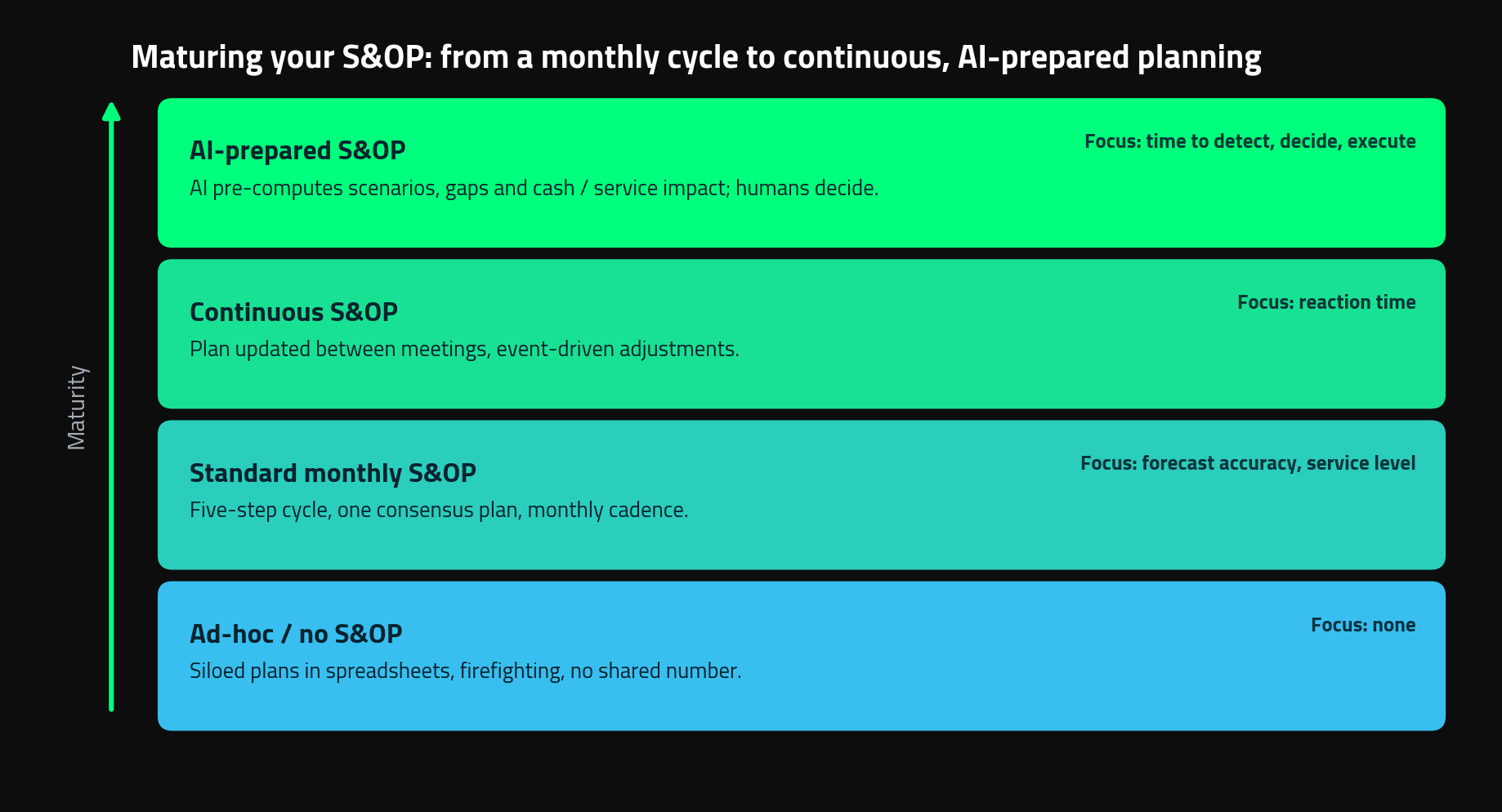 Maturing your S&OP: from a monthly cycle to continuous, AI-prepared planning

Maturity

AI-prepared S&OP

Focus: time to detect, decide, execute

AI pre-computes scenarios, gaps and cash / service impact; humans decide.

Continuous S&OP

Focus: reaction time

Plan updated between meetings, event-driven adjustments.

Standard monthly S&OP

Focus: forecast accuracy, service level

Five-step cycle, one consensus plan, monthly cadence.

Ad-hoc / no S&OP

Focus: none

Siloed plans in spreadsheets, firefighting, no shared number.